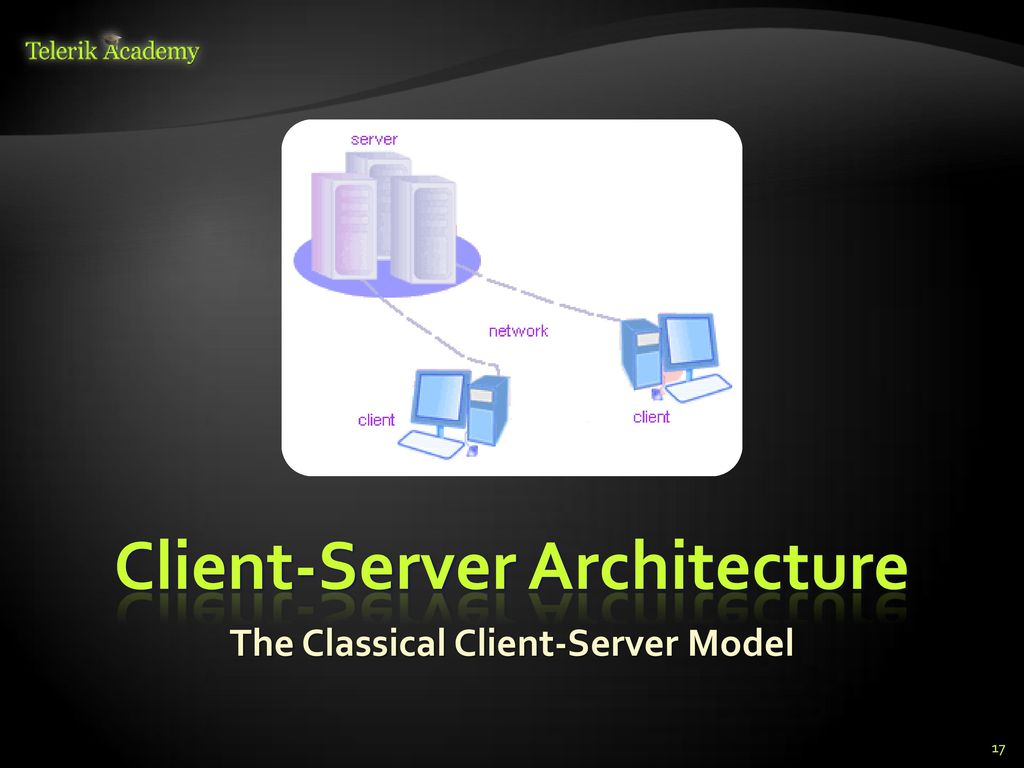 Telerik Academy

server

network

client

client

Client-Server Architecture

The Classical Client-Server Model

17